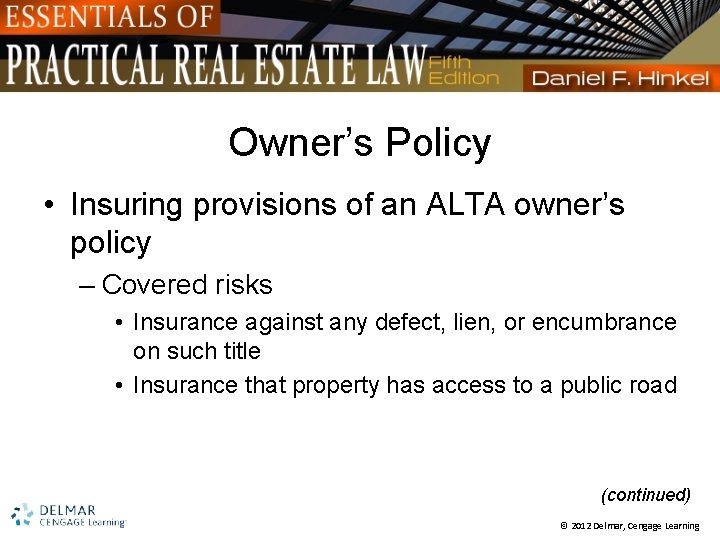 ESSENTIALS OF
PRACTICAL REAL ESTATE LAW Fifth Edition Daniel F. Hinkel

Owner's Policy

• Insuring provisions of an ALTA owner's policy
– Covered risks
• Insurance against any defect, lien, or encumbrance on such title
• Insurance that property has access to a public road

(continued)

DELMAR CENGAGE Learning

© 2012 Delmar, Cengage Learning